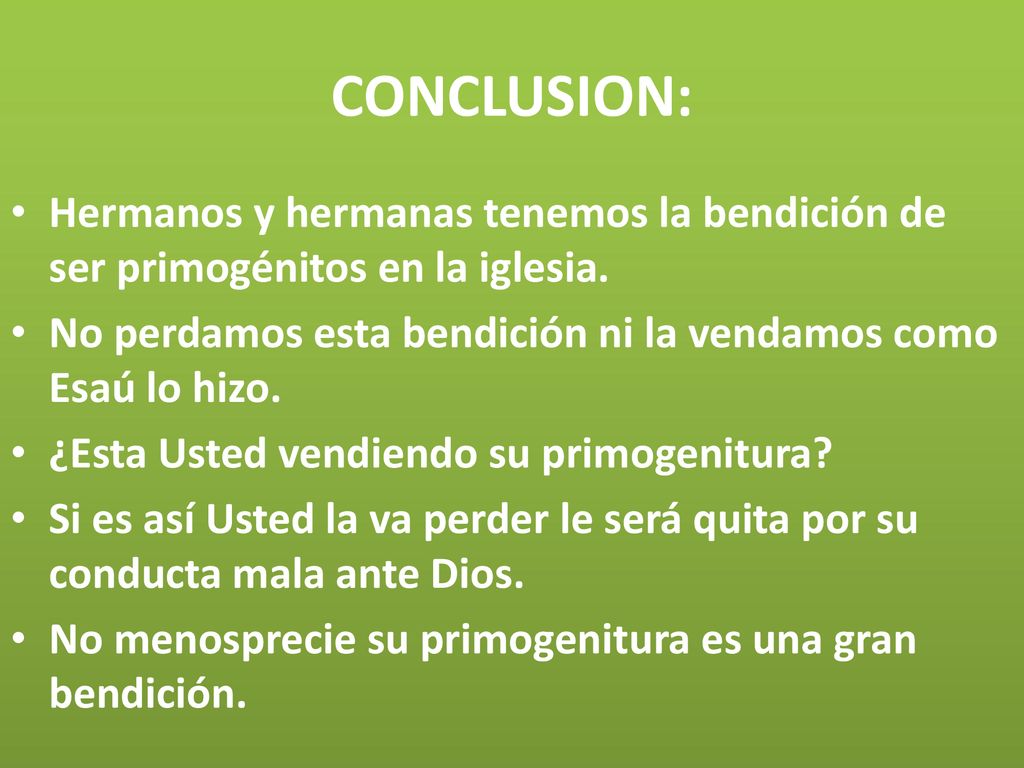 CONCLUSION:

• Hermanos y hermanas tenemos la bendición de ser primogénitos en la iglesia.

• No perdamos esta bendición ni la vendamos como Esaú lo hizo.

• ¿Esta Usted vendiendo su primogenitura?

• Si es así Usted la va perder le será quita por su conducta mala ante Dios.

• No menosprecie su primogenitura es una gran bendición.